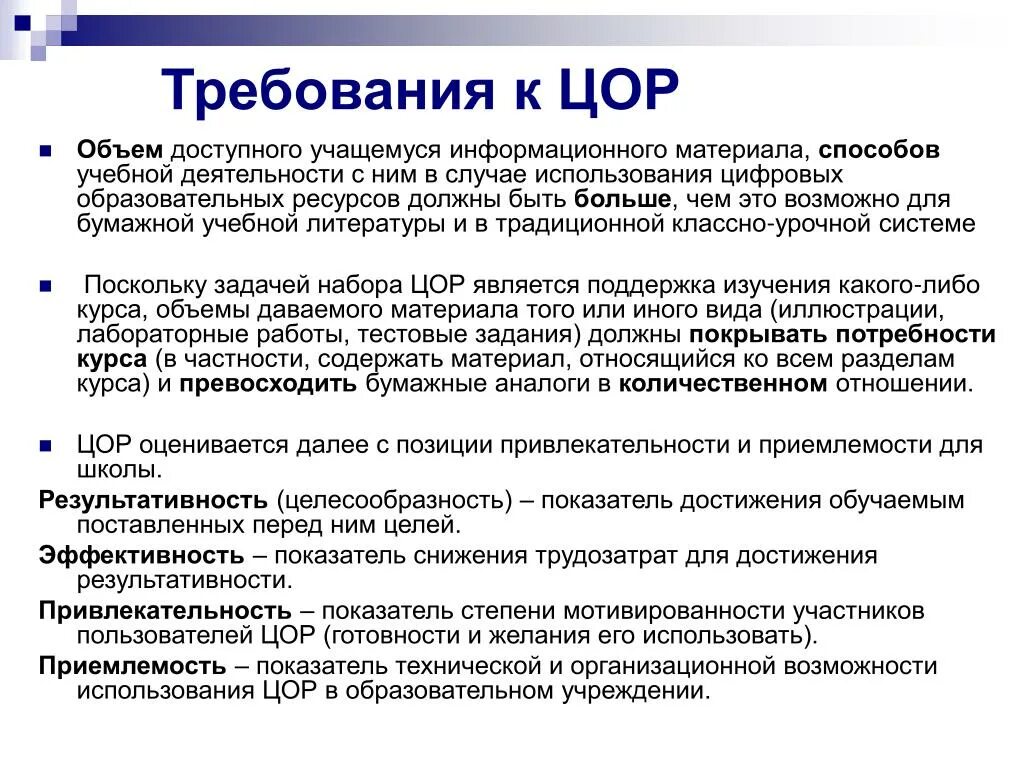 Требования к ЦОР

Объем доступного учащемуся информационного материала, способов учебной деятельности с ним в случае использования цифровых образовательных ресурсов должны быть больше, чем это возможно для бумажной учебной литературы и в традиционной классно-урочной системе

Поскольку задачей набора ЦОР является поддержка изучения какого-либо курса, объемы даваемого материала того или иного вида (иллюстрации, лабораторные работы, тестовые задания) должны покрывать потребности курса (в частности, содержать материал, относящийся ко всем разделам курса) и превосходить бумажные аналоги в количественном отношении.

ЦОР оценивается далее с позиции привлекательности и приемлемости для школы.

Результативность (целесообразность) – показатель достижения обучаемым поставленных перед ним целей.

Эффективность – показатель снижения трудозатрат для достижения результативности.

Привлекательность – показатель степени мотивированности участников пользователей ЦОР (готовности и желания его использовать).

Приемлемость – показатель технической и организационной возможности использования ЦОР в образовательном учреждении.